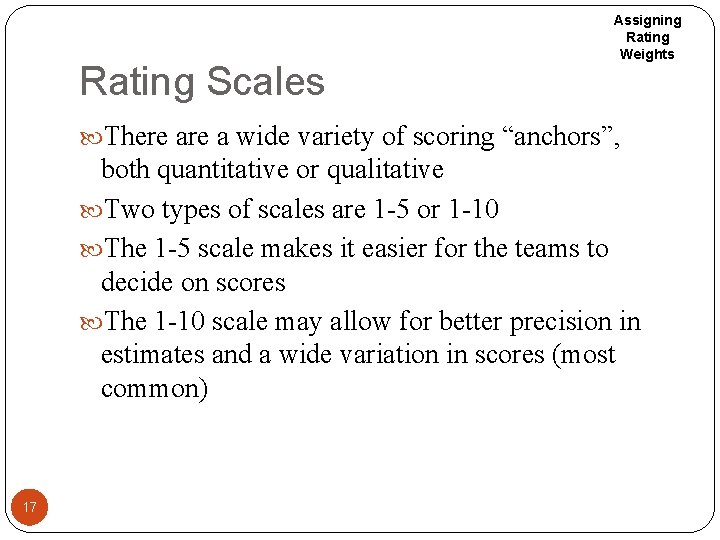 Assigning Rating Weights

Rating Scales

There are a wide variety of scoring “anchors”, both quantitative or qualitative

Two types of scales are 1-5 or 1-10

The 1-5 scale makes it easier for the teams to decide on scores

The 1-10 scale may allow for better precision in estimates and a wide variation in scores (most common)

17